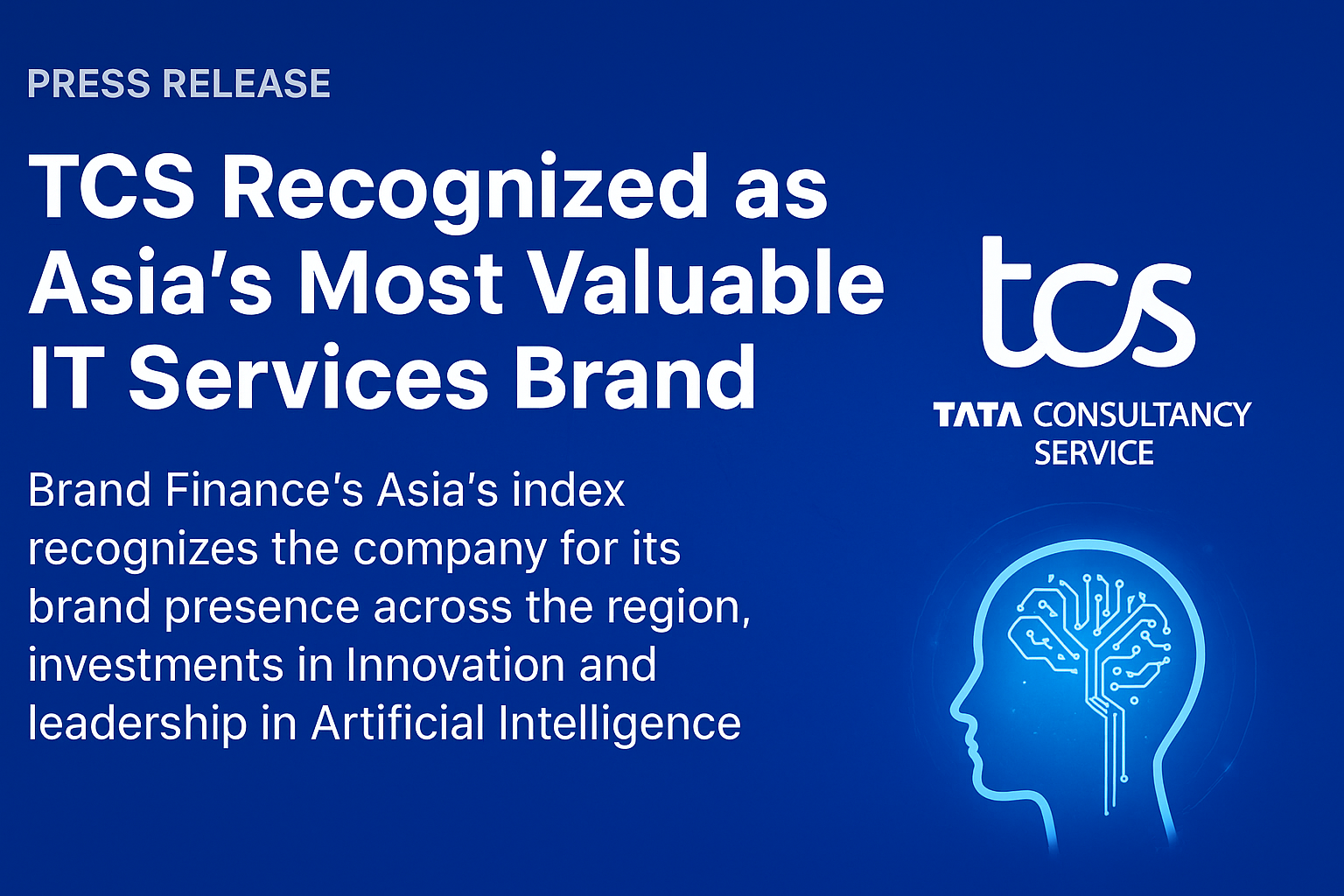 PRESS RELEASE

TCS Recognized as Asia's Most Valuable IT Services Brand

Brand Finance's Asia's index recognizes the company for its brand presence across the region, investments in Innovation and leadership in Artificial Intelligence

tcs

TATA CONSULTANCY SERVICE